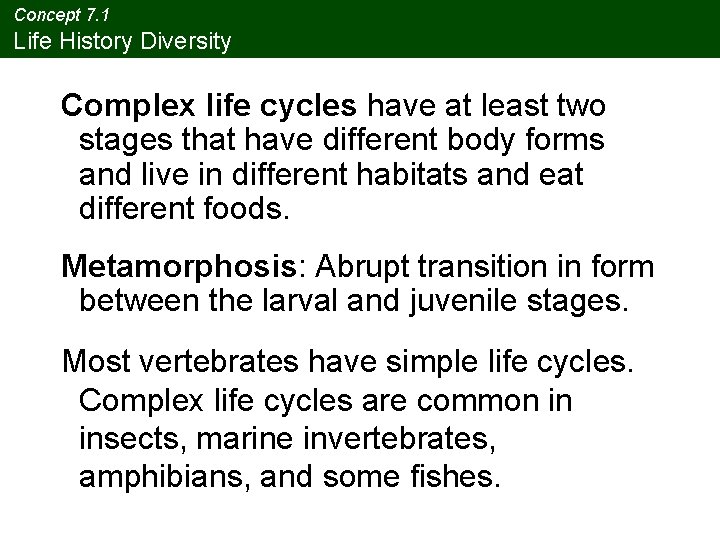 Concept 7.1
Life History Diversity

Complex life cycles have at least two stages that have different body forms and live in different habitats and eat different foods.

Metamorphosis: Abrupt transition in form between the larval and juvenile stages.

Most vertebrates have simple life cycles. Complex life cycles are common in insects, marine invertebrates, amphibians, and some fishes.